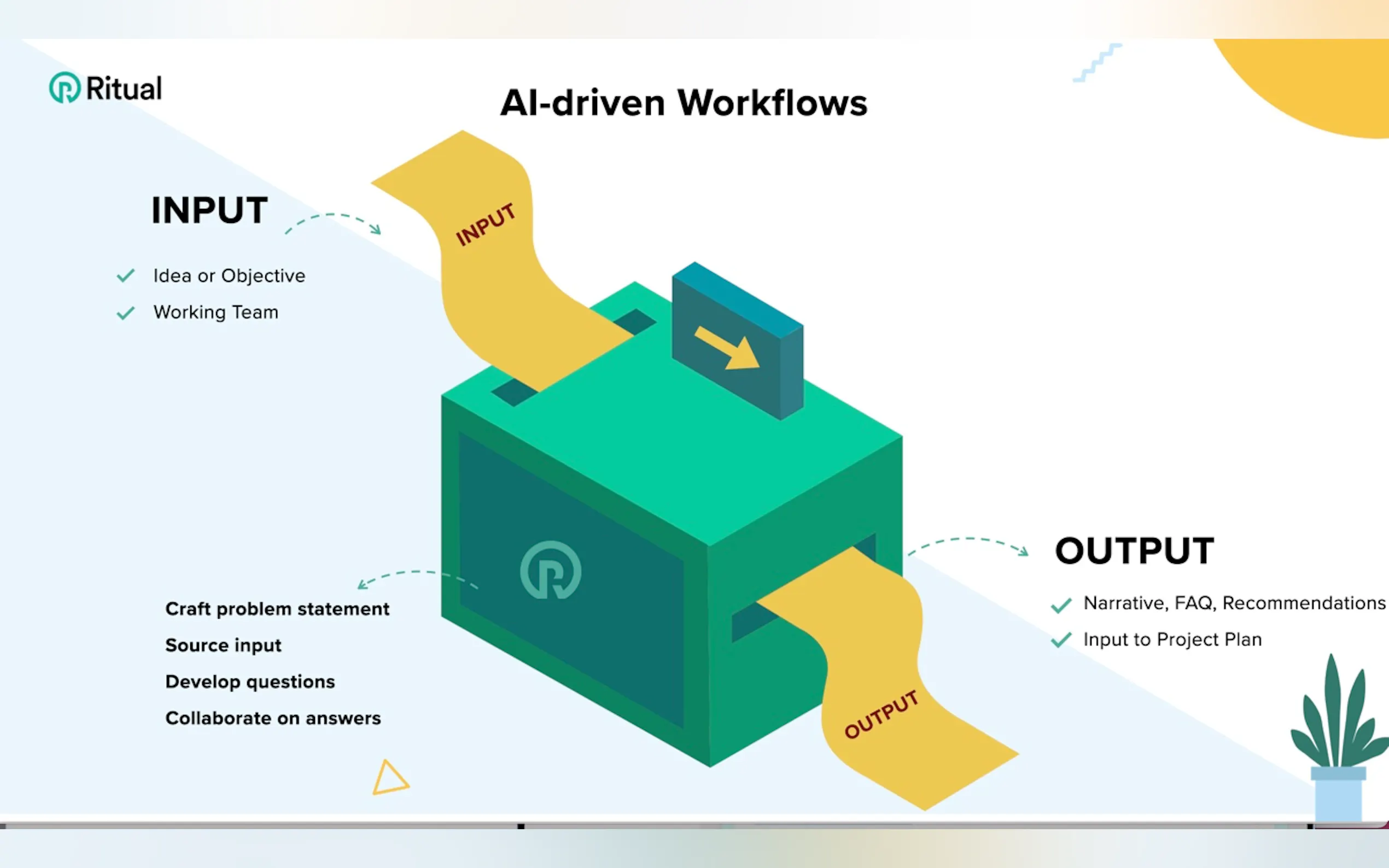 Ritual

AI-driven Workflows

INPUT

Idea or Objective

Working Team

INPUT

Craft problem statement

Source input

Develop questions

Collaborate on answers

OUTPUT

OUTPUT

Narrative, FAQ, Recommendations

Input to Project Plan